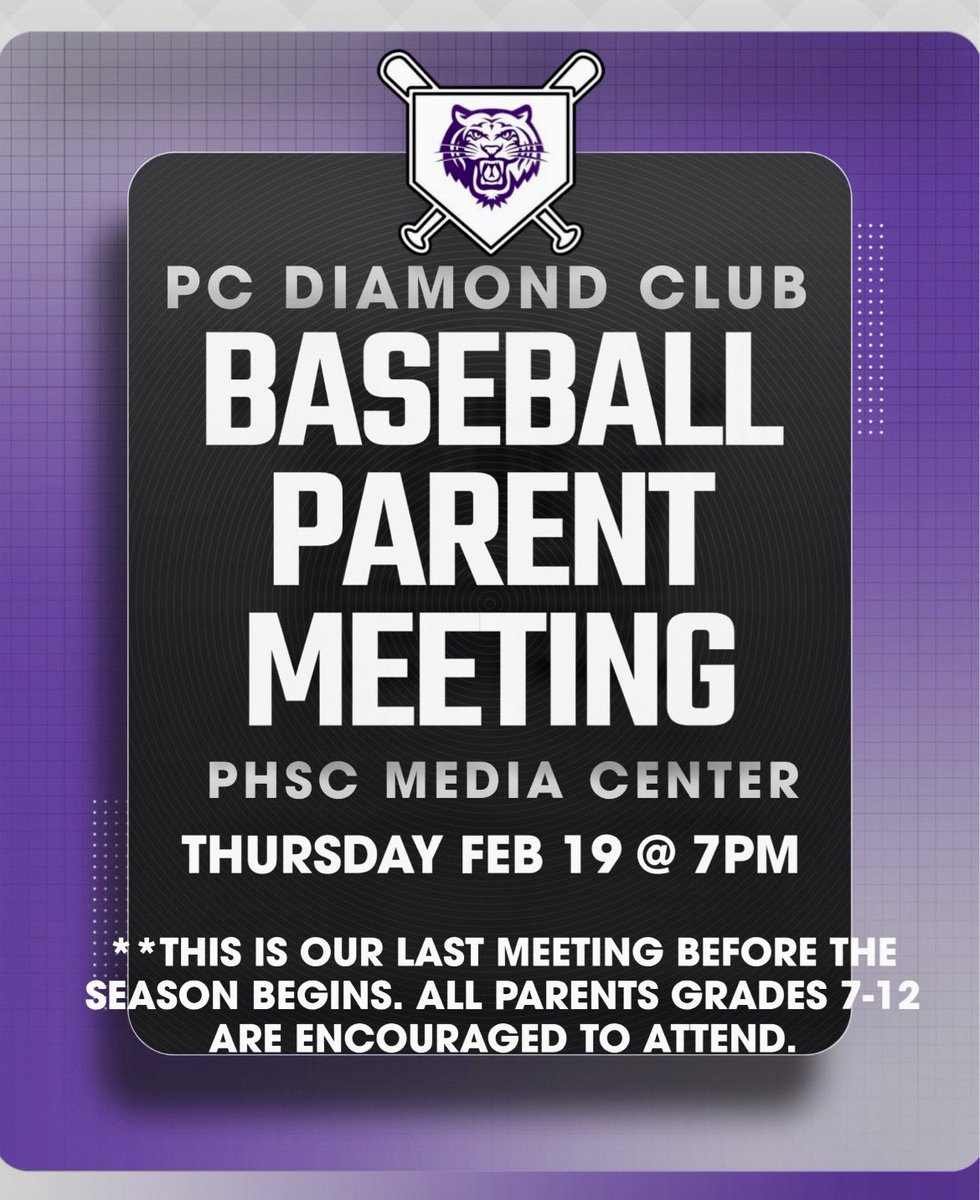 PC DIAMOND CLUB

BASEBALL PARENT MEETING

PHSC MEDIA CENTER

THURSDAY FEB 19 @ 7PM

**THIS IS OUR LAST MEETING BEFORE THE SEASON BEGINS. ALL PARENTS GRADES 7-12 ARE ENCOURAGED TO ATTEND.